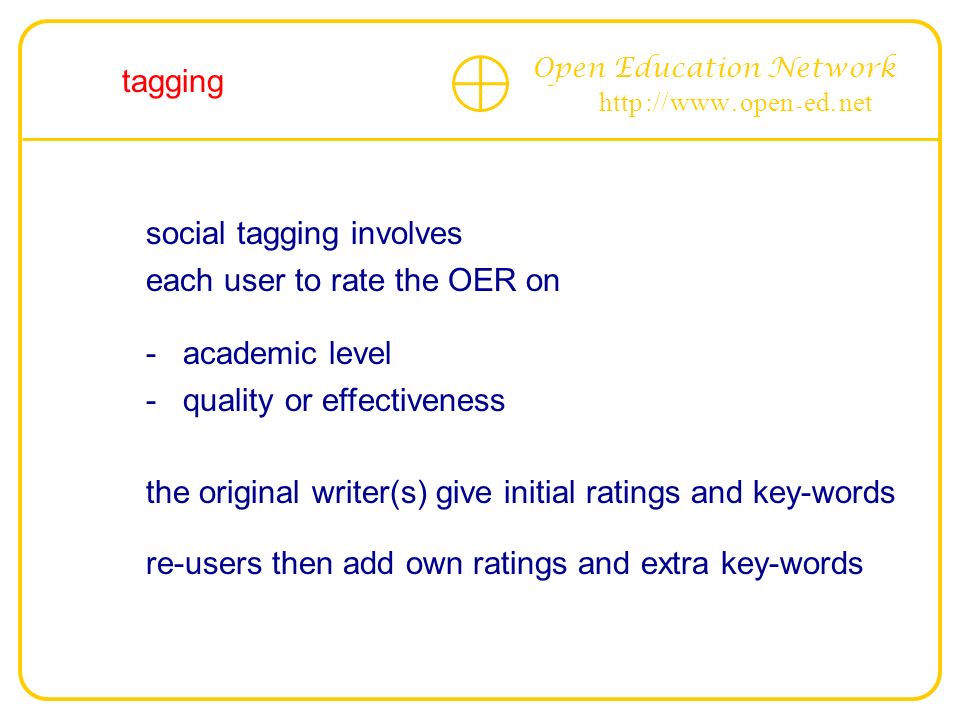 tagging

Open Education Network
http://www.open-ed.net

social tagging involves
each user to rate the OER on

- academic level
- quality or effectiveness

the original writer(s) give initial ratings and key-words

re-users then add own ratings and extra key-words